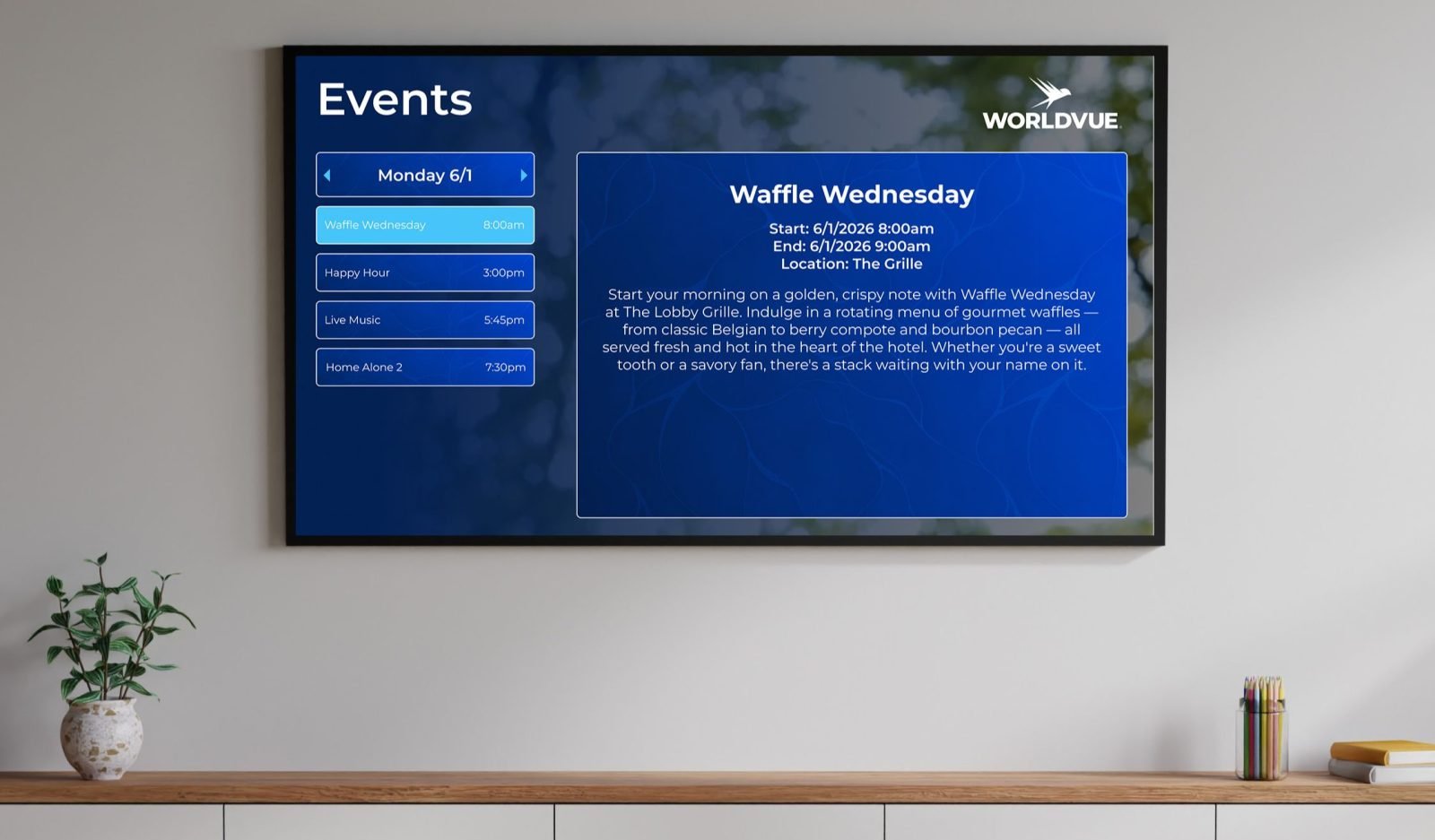 Events

WORLDVUE

Monday 6/1

Waffle Wednesday 8:00am

Happy Hour 3:00pm

Live Music 5:45pm

Home Alone 2 7:30pm

Waffle Wednesday

Start: 6/1/2026 8:00am
End: 6/1/2026 9:00am
Location: The Grille

Start your morning on a golden, crispy note with Waffle Wednesday at The Lobby Grille. Indulge in a rotating menu of gourmet waffles — from classic Belgian to berry compote and bourbon pecan — all served fresh and hot in the heart of the hotel. Whether you're a sweet tooth or a savory fan, there's a stack waiting with your name on it.